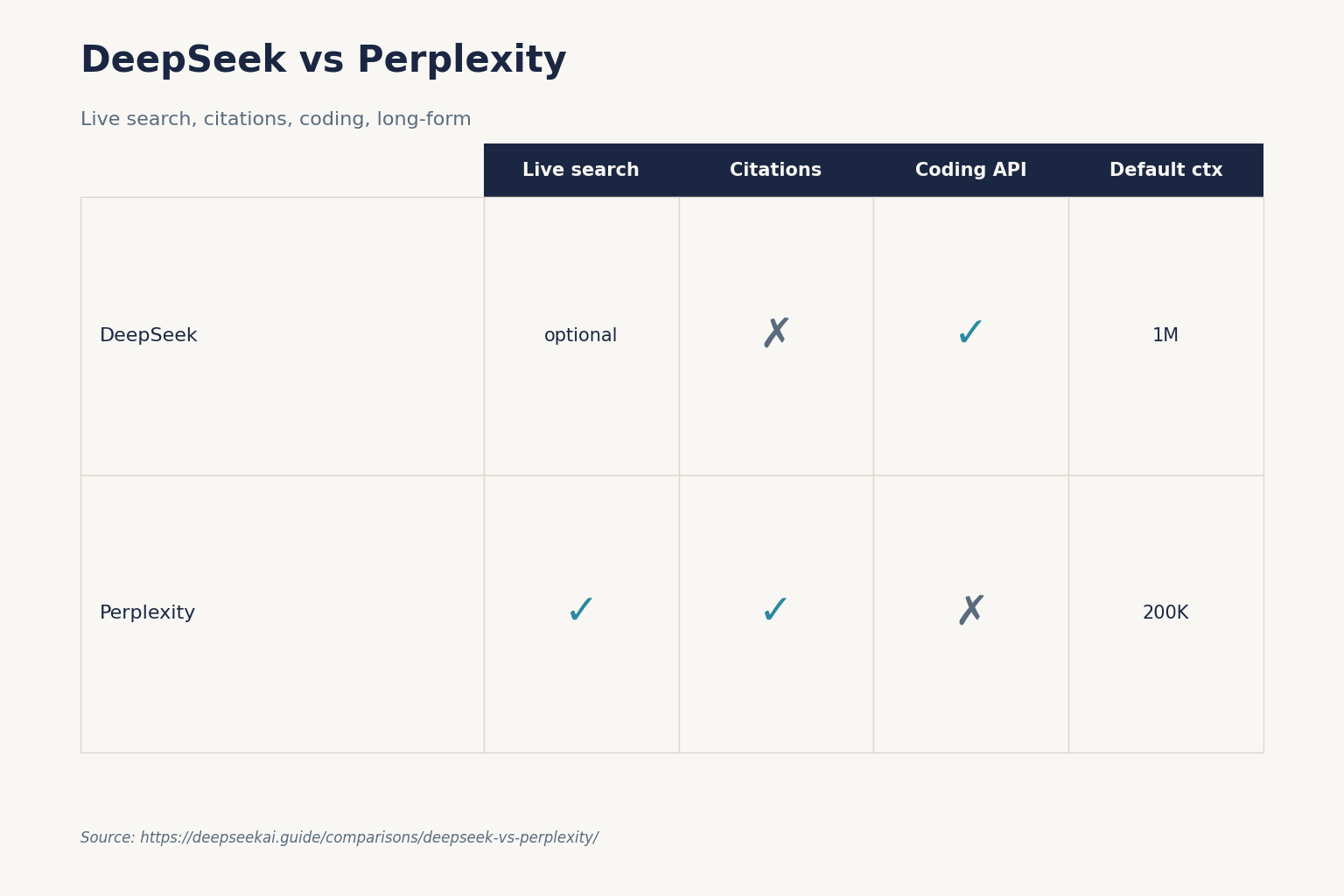 DeepSeek vs Perplexity

Live search, citations, coding, long-form

| | Live search | Citations | Coding API | Default ctx |
|---|---|---|---|---|
| DeepSeek | optional | ✗ | ✓ | 1M |
| Perplexity | ✓ | ✓ | ✗ | 200K |

Source: https://deepseekai.guide/comparisons/deepseek-vs-perplexity/